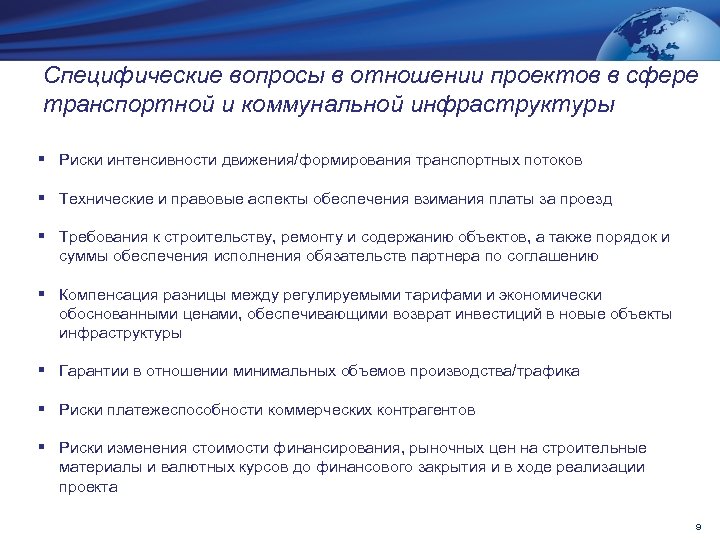 Специфические вопросы в отношении проектов в сфере транспортной и коммунальной инфраструктуры

▪ Риски интенсивности движения/формирования транспортных потоков

▪ Технические и правовые аспекты обеспечения взимания платы за проезд

▪ Требования к строительству, ремонту и содержанию объектов, а также порядок и суммы обеспечения исполнения обязательств партнера по соглашению

▪ Компенсация разницы между регулируемыми тарифами и экономически обоснованными ценами, обеспечивающими возврат инвестиций в новые объекты инфраструктуры

▪ Гарантии в отношении минимальных объемов производства/трафика

▪ Риски платежеспособности коммерческих контрагентов

▪ Риски изменения стоимости финансирования, рыночных цен на строительные материалы и валютных курсов до финансового закрытия и в ходе реализации проекта

9